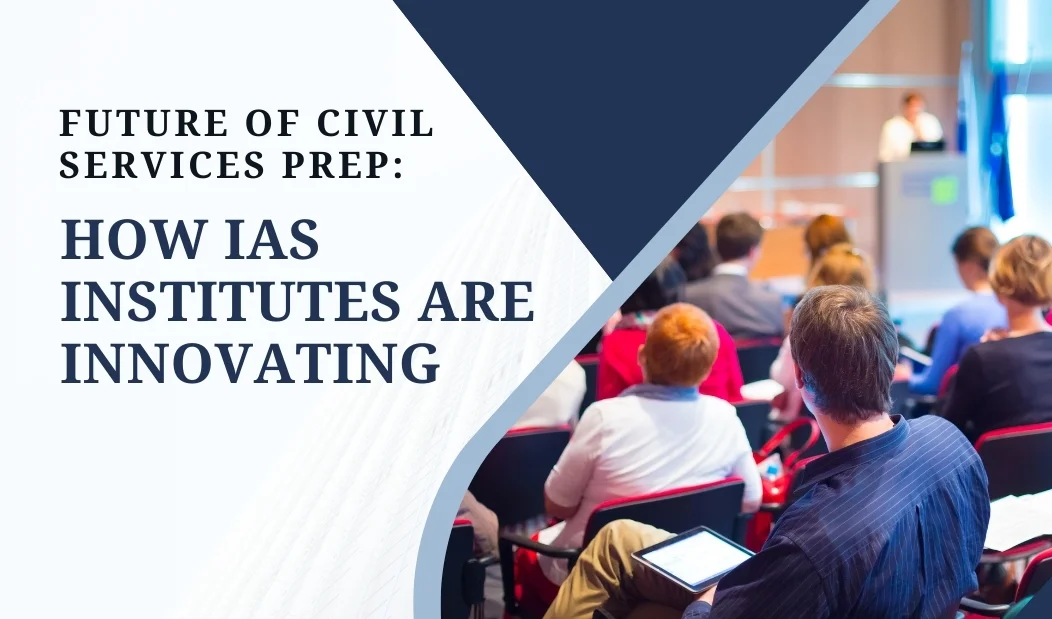 FUTURE OF CIVIL SERVICES PREP:

HOW IAS INSTITUTES ARE INNOVATING